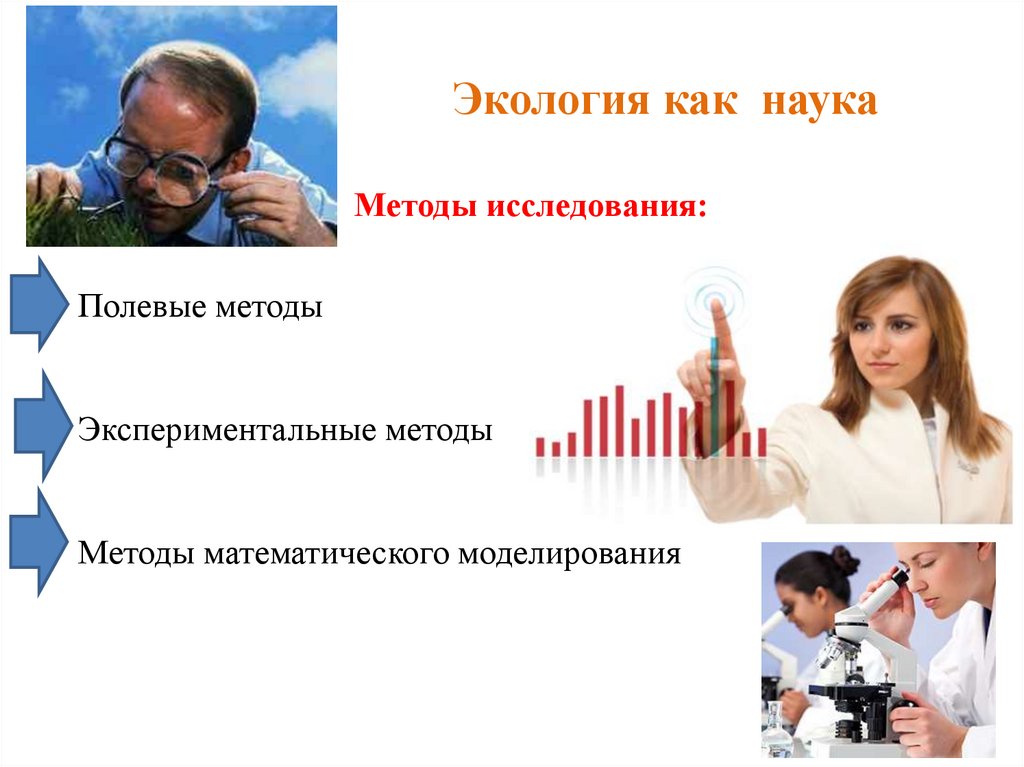 Экология как наука

Методы исследования:

Полевые методы

Экспериментальные методы

Методы математического моделирования